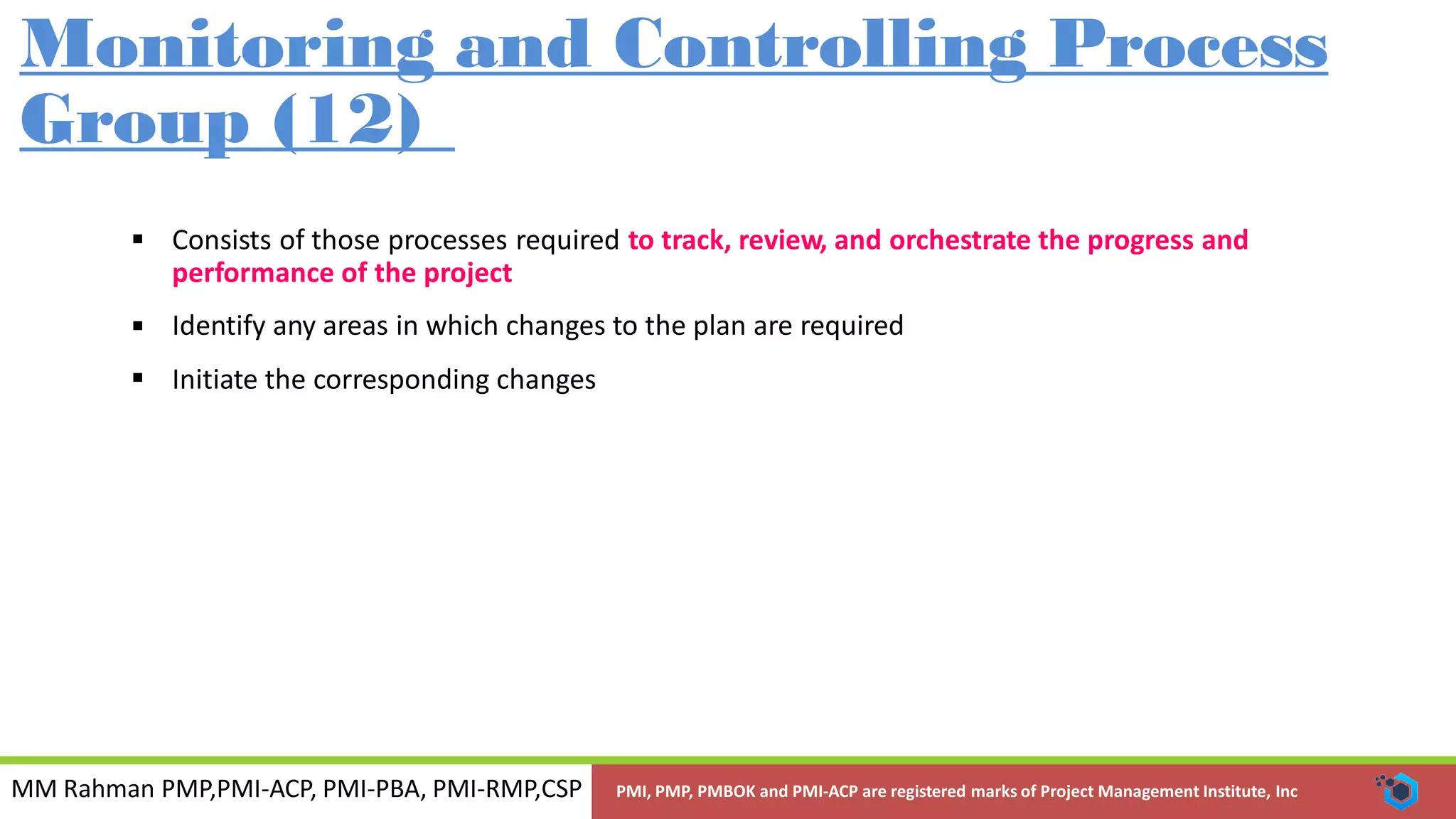 Monitoring and Controlling Process Group (12)

▪ Consists of those processes required to track, review, and orchestrate the progress and performance of the project

▪ Identify any areas in which changes to the plan are required

▪ Initiate the corresponding changes

MM Rahman PMP,PMI-ACP, PMI-PBA, PMI-RMP,CSP

PMI, PMP, PMBOK and PMI-ACP are registered marks of Project Management Institute, Inc